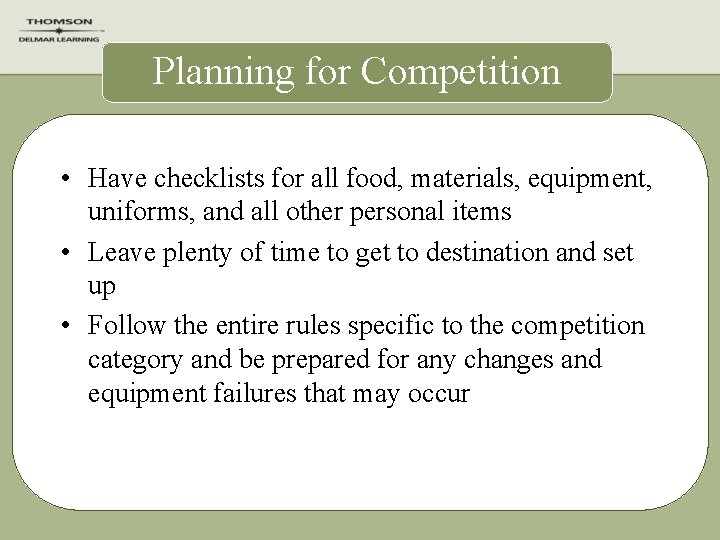 THOMSON
DELMAR LEARNING

Planning for Competition

• Have checklists for all food, materials, equipment, uniforms, and all other personal items
• Leave plenty of time to get to destination and set up
• Follow the entire rules specific to the competition category and be prepared for any changes and equipment failures that may occur